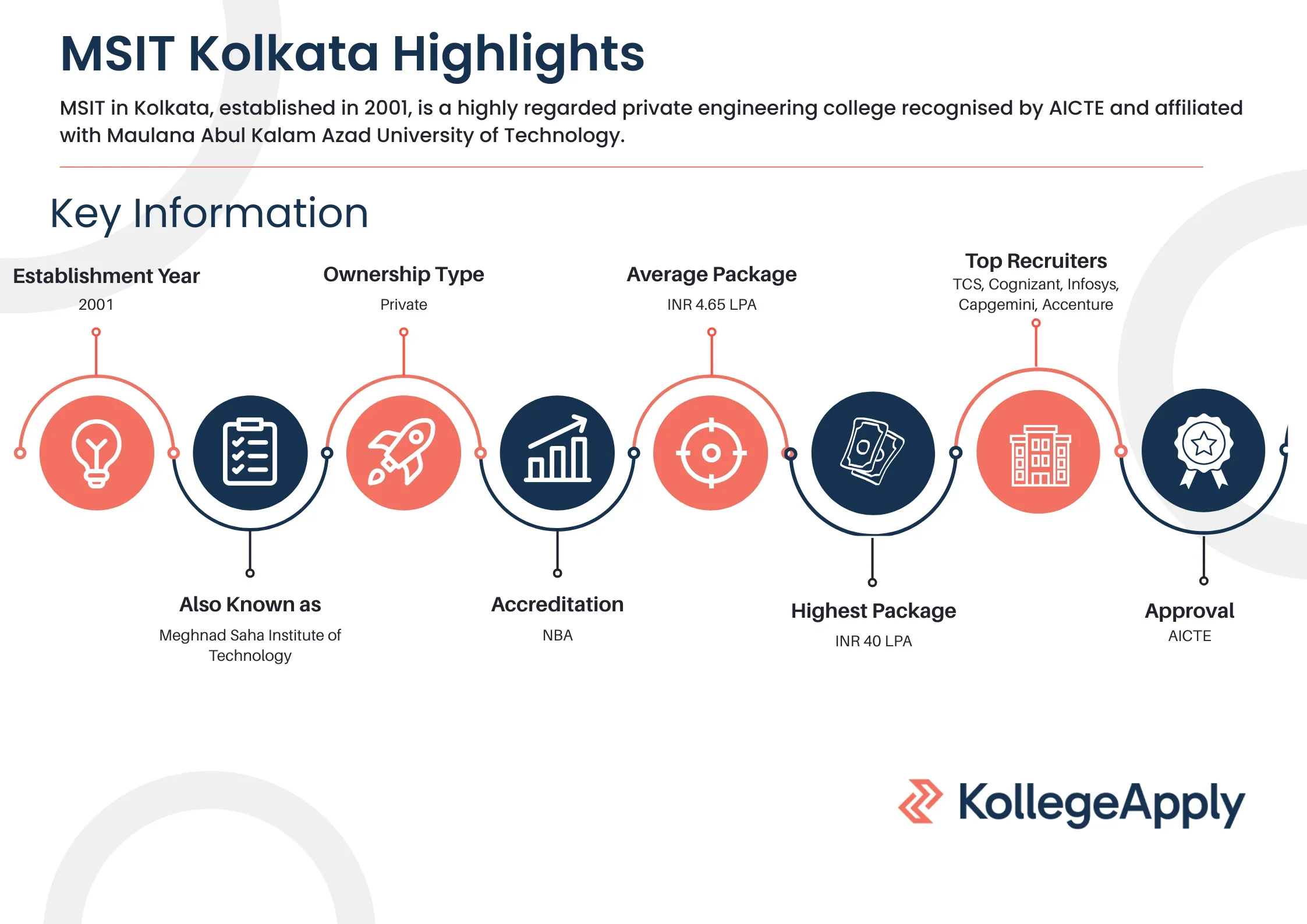 MSIT Kolkata Highlights

MSIT in Kolkata, established in 2001, is a highly regarded private engineering college recognised by AICTE and affiliated with Maulana Abul Kalam Azad University of Technology.

Key Information

Establishment Year
2001

Ownership Type
Private

Average Package
INR 4.65 LPA

Top Recruiters
TCS, Cognizant, Infosys, Capgemini, Accenture

Also Known as
Meghnad Saha Institute of Technology

Accreditation
NBA

Highest Package
INR 40 LPA

Approval
AICTE

KollegeApply